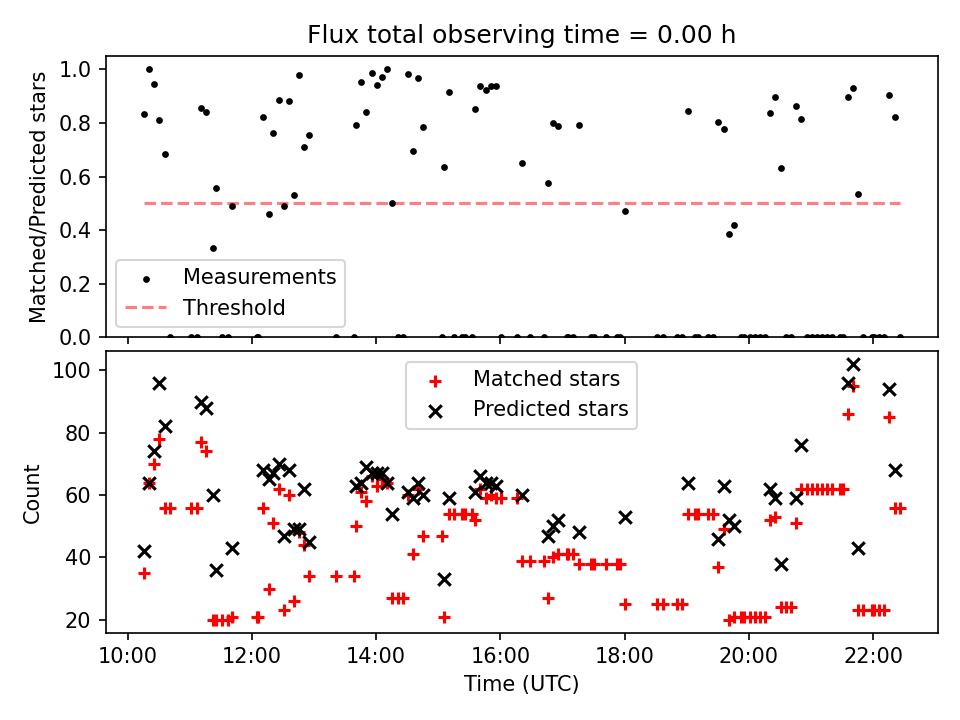 Flux total observing time = 0.00 h

Matched/Predicted stars

1.0
0.8
0.6
0.4
0.2
0.0

Measurements
Threshold

Count

100
80
60
40
20

Matched stars
Predicted stars

10:00
12:00
14:00
16:00
18:00
20:00
22:00

Time (UTC)